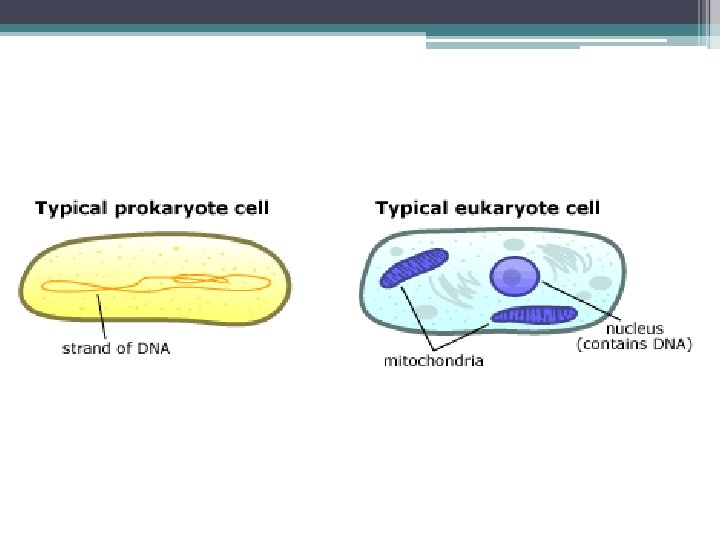 Typical prokaryote cell

strand of DNA

Typical eukaryote cell

nucleus
(contains DNA)

mitochondria